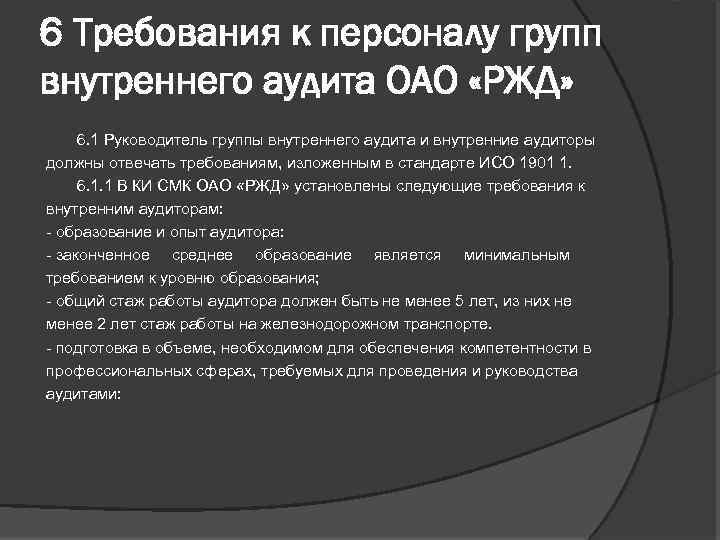 6 Требования к персоналу групп внутреннего аудита ОАО «РЖД»

6.1 Руководитель группы внутреннего аудита и внутренние аудиторы должны отвечать требованиям, изложенным в стандарте ИСО 1901 1.

6.1.1 В КИ СМК ОАО «РЖД» установлены следующие требования к внутренним аудиторам:
- образование и опыт аудитора:
- законченное среднее образование является минимальным требованием к уровню образования;
- общий стаж работы аудитора должен быть не менее 5 лет, из них не менее 2 лет стаж работы на железнодорожном транспорте.
- подготовка в объеме, необходимом для обеспечения компетентности в профессиональных сферах, требуемых для проведения и руководства аудитами: